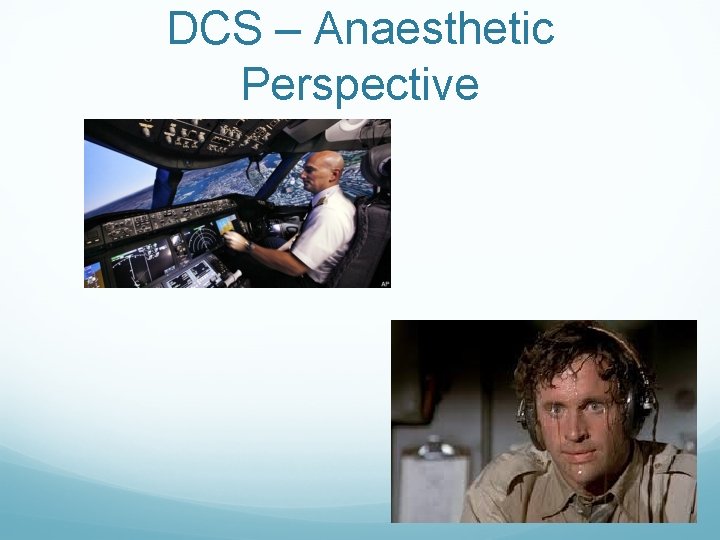 DCS – Anaesthetic Perspective

AP